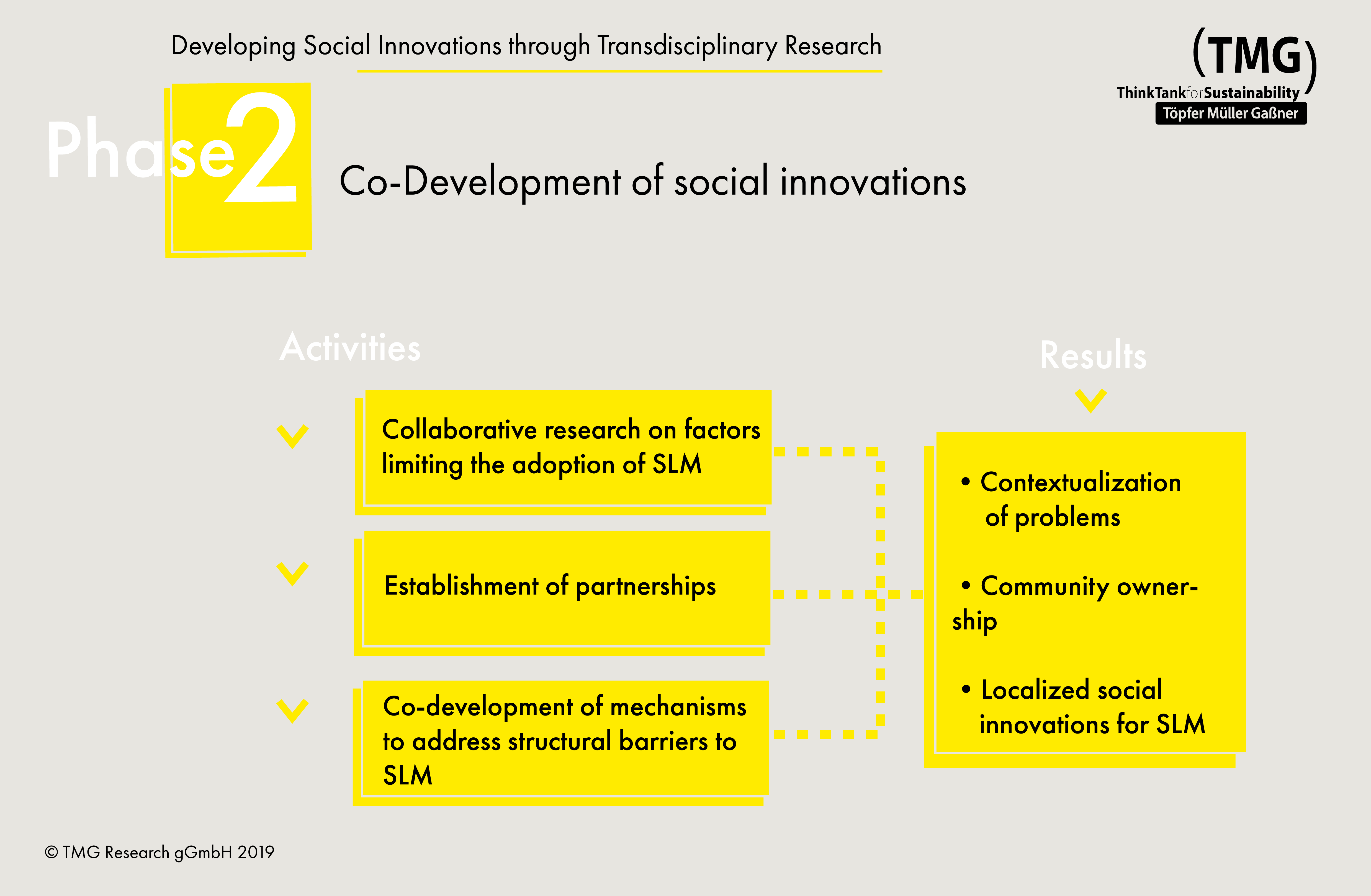 Developing Social Innovations through Transdisciplinary Research

(TMG)
ThinkTankforSustainability
Töpfer Müller Gaßner

Phase 2

Co-Development of social innovations

Activities

Collaborative research on factors limiting the adoption of SLM

Establishment of partnerships

Co-development of mechanisms to address structural barriers to SLM

Results

• Contextualization of problems

• Community ownership

• Localized social innovations for SLM

© TMG Research gGmbH 2019